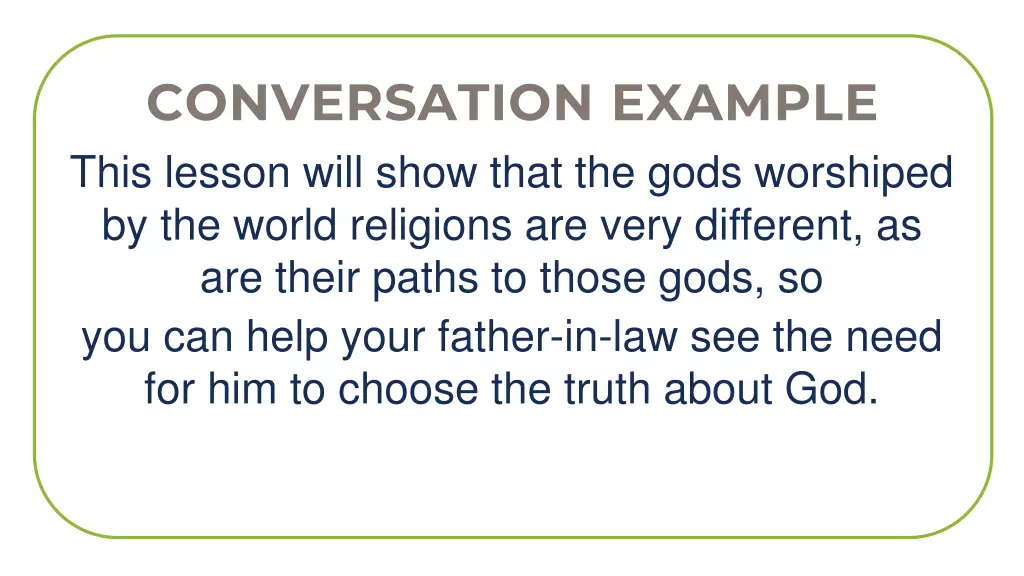 CONVERSATION EXAMPLE

This lesson will show that the gods worshiped by the world religions are very different, as are their paths to those gods, so
you can help your father-in-law see the need for him to choose the truth about God.